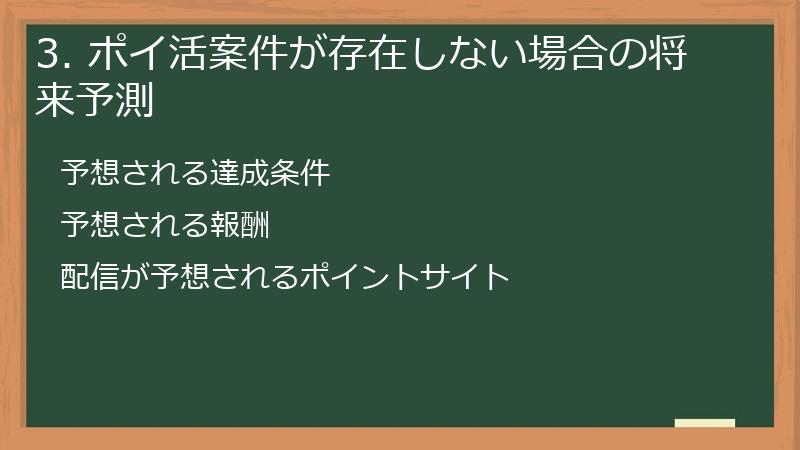 3. ポイ活案件が存在しない場合の将来予測

予想される達成条件

予想される報酬

配信が予想されるポイントサイト